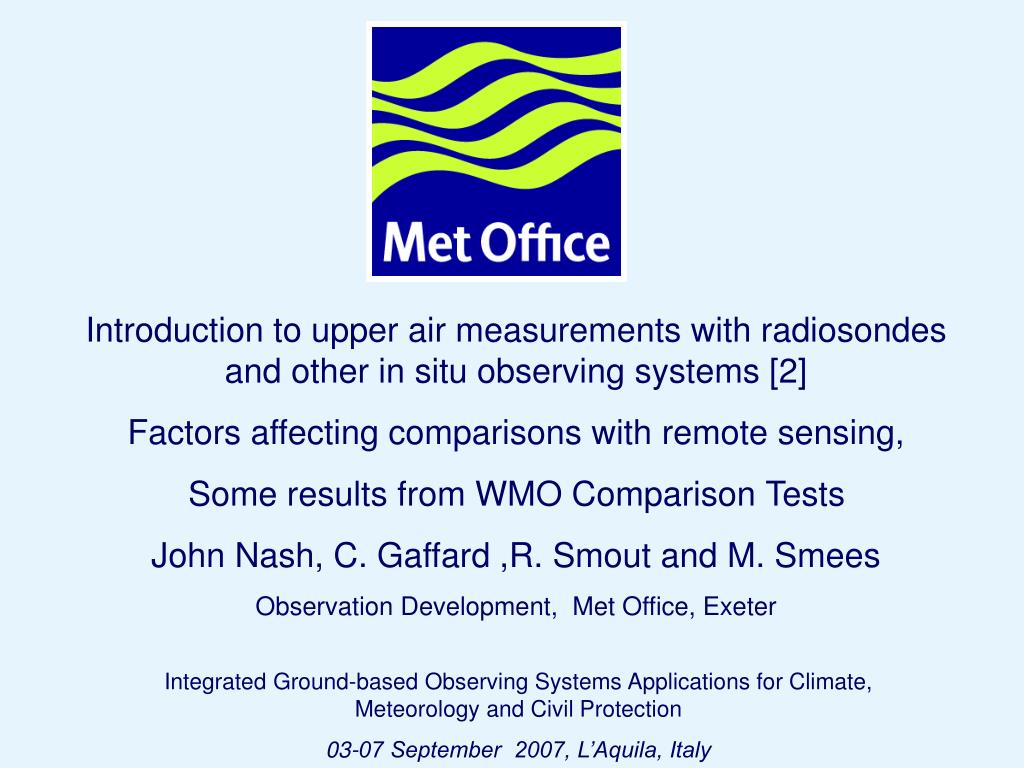 Met Office

Introduction to upper air measurements with radiosondes and other in situ observing systems [2]

Factors affecting comparisons with remote sensing,

Some results from WMO Comparison Tests

John Nash, C. Gaffard ,R. Smout and M. Smees

Observation Development, Met Office, Exeter

Integrated Ground-based Observing Systems Applications for Climate, Meteorology and Civil Protection

03-07 September 2007, L'Aquila, Italy